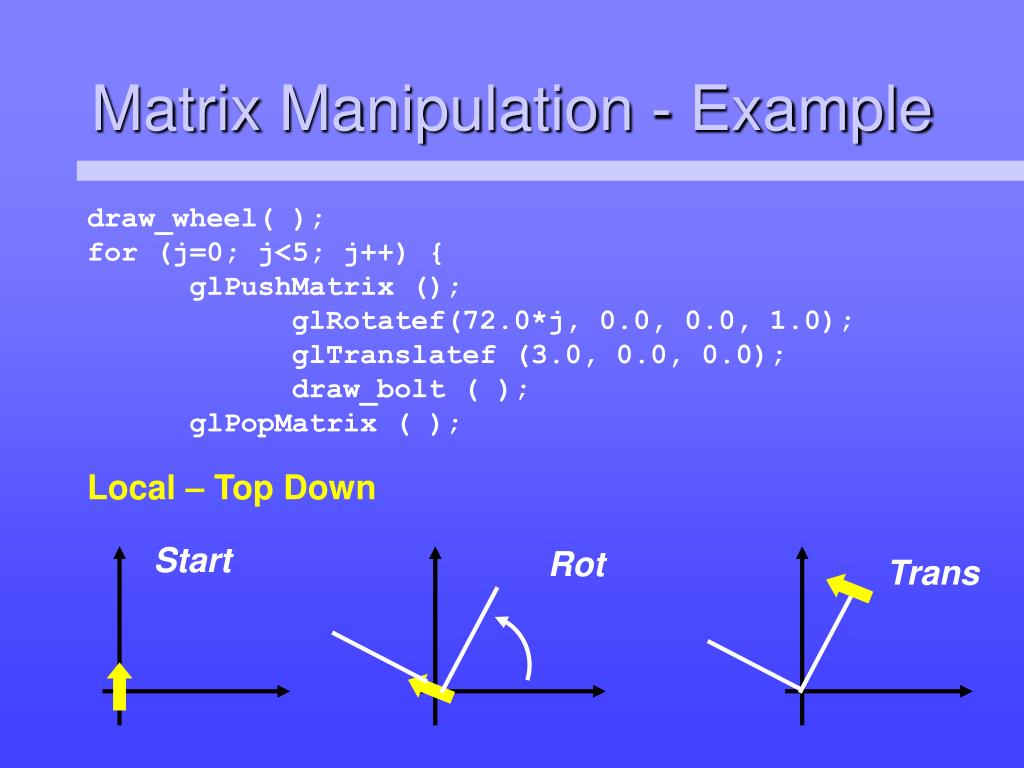 Matrix Manipulation - Example

draw_wheel( );
for (j=0; j<5; j++) {
glPushMatrix ();
glRotatef(72.0*j, 0.0, 0.0, 1.0);
glTranslatef (3.0, 0.0, 0.0);
draw_bolt ( );
glPopMatrix ( );

Local – Top Down

Start

Rot

Trans